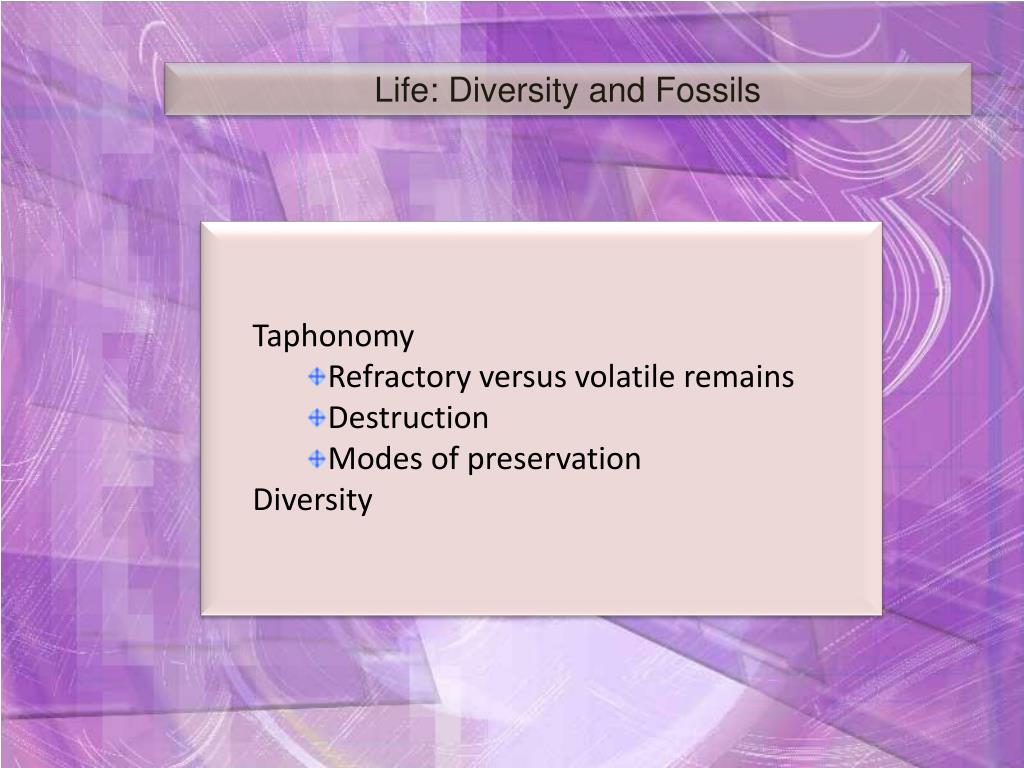 Life: Diversity and Fossils

Taphonomy
Refractory versus volatile remains
Destruction
Modes of preservation
Diversity